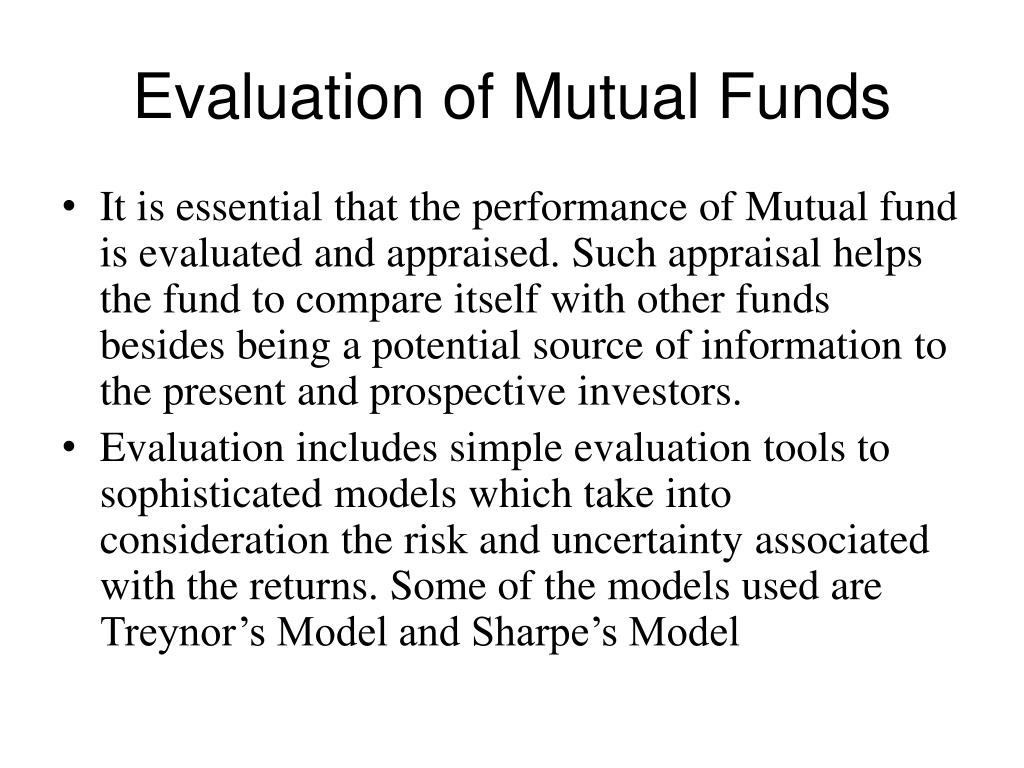 Evaluation of Mutual Funds

• It is essential that the performance of Mutual fund is evaluated and appraised. Such appraisal helps the fund to compare itself with other funds besides being a potential source of information to the present and prospective investors.

• Evaluation includes simple evaluation tools to sophisticated models which take into consideration the risk and uncertainty associated with the returns. Some of the models used are Treynor’s Model and Sharpe’s Model